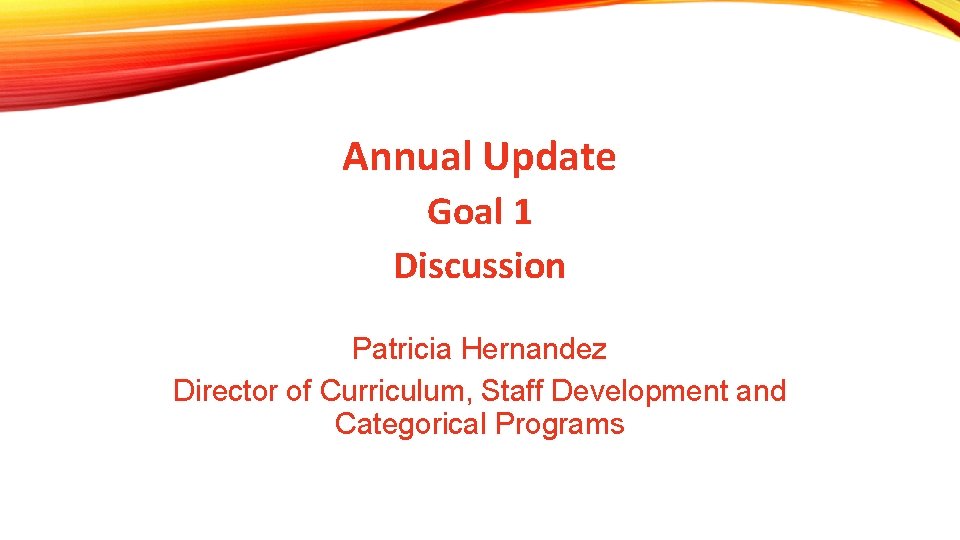 Annual Update
Goal 1
Discussion

Patricia Hernandez
Director of Curriculum, Staff Development and Categorical Programs